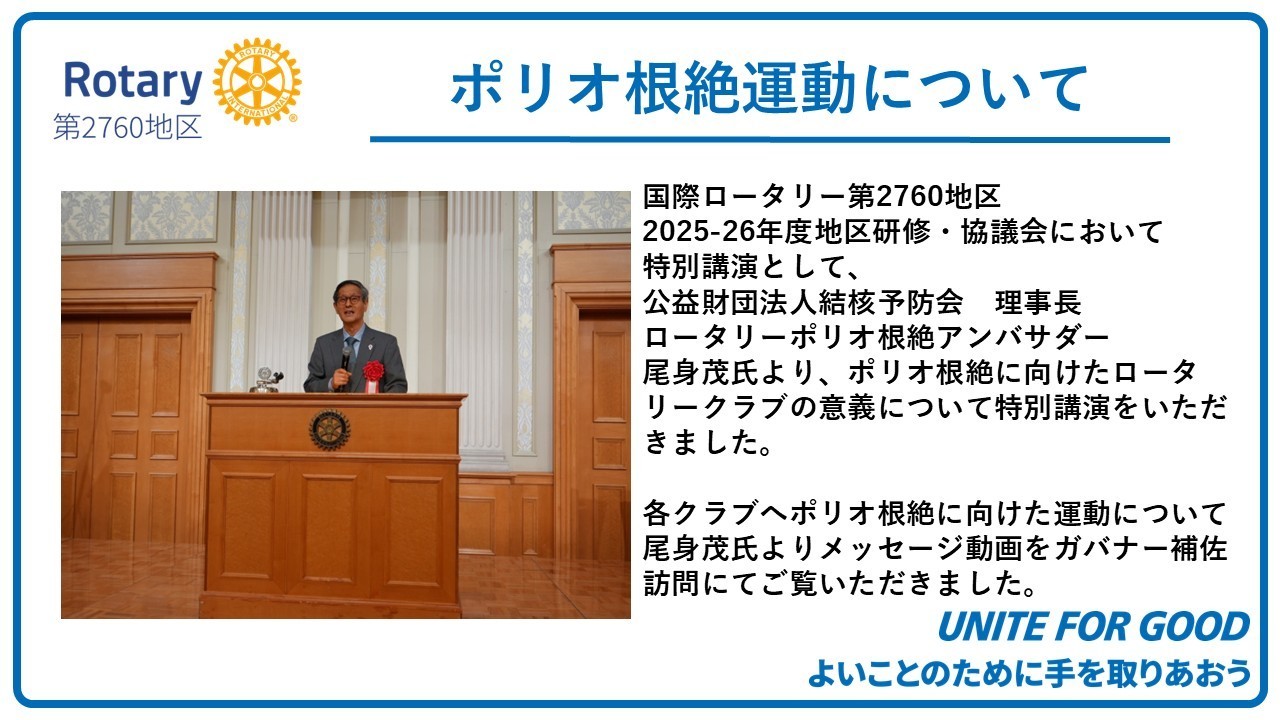 Rotary
ROTARY INTERNATIONAL
第2760地区

ポリオ根絶運動について

国際ロータリー第2760地区
2025-26年度地区研修・協議会において
特別講演として、
公益財団法人結核予防会　理事長
ロータリーポリオ根絶アンバサダー
尾身茂氏より、ポリオ根絶に向けたロータリークラブの意義について特別講演をいただきました。

各クラブへポリオ根絶に向けた運動について
尾身茂氏よりメッセージ動画をガバナー補佐訪問にてご覧いただきました。

UNITE FOR GOOD
よいことのために手を取りあおう